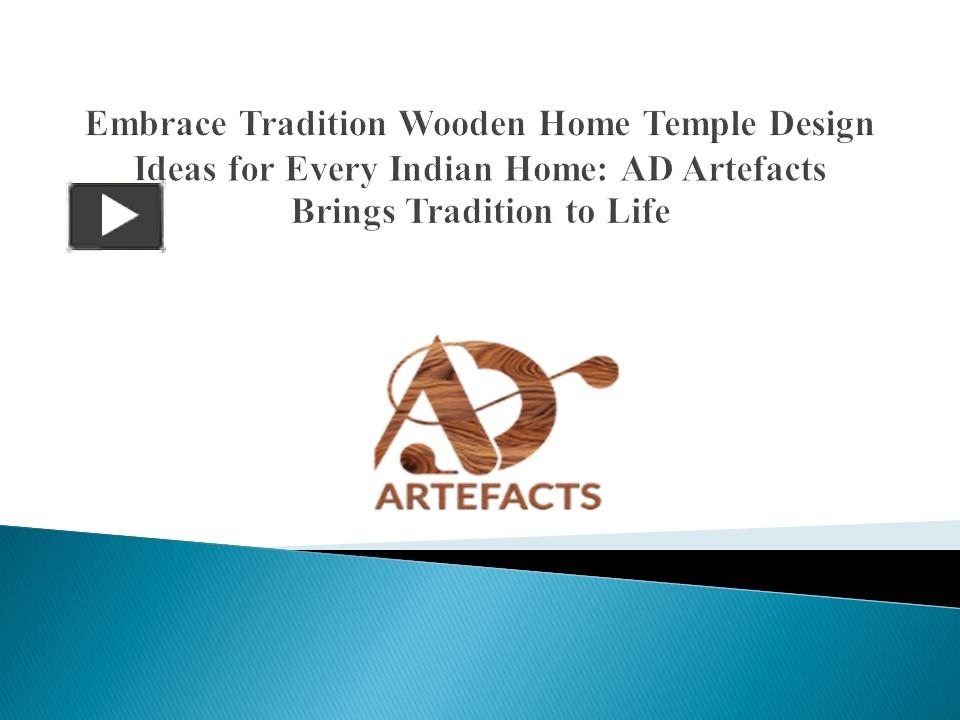 Embrace Tradition Wooden Home Temple Design Ideas for Every Indian Home: AD Artefacts Brings Tradition to Life

AD

ARTEFACTS